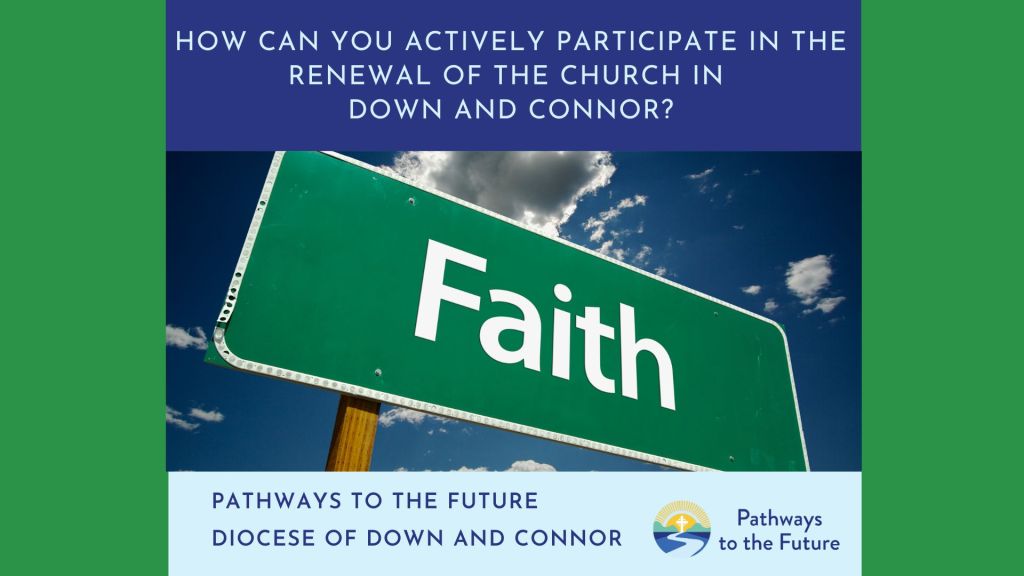 HOW CAN YOU ACTIVELY PARTICIPATE IN THE RENEWAL OF THE CHURCH IN DOWN AND CONNOR?

Faith

PATHWAYS TO THE FUTURE
DIOCESE OF DOWN AND CONNOR

Pathways to the Future